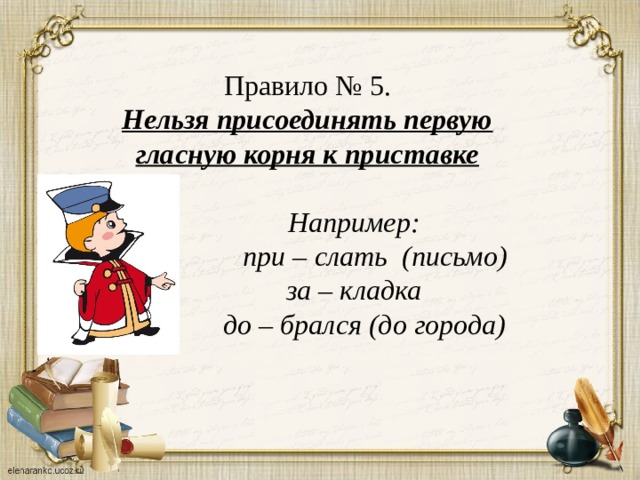 Правило № 5.
Нельзя присоединять первую гласную корня к приставке

Например:
при – слать (письмо)
за – кладка
до – брался (до города)

elenarankc.ucoz.ru